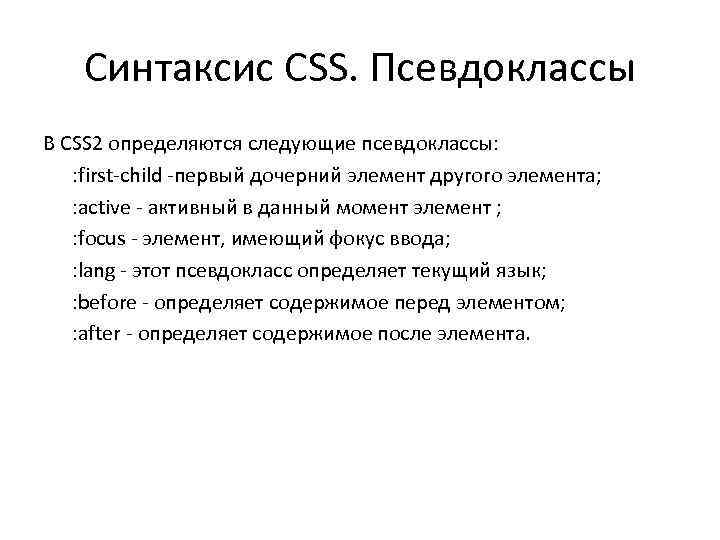 Синтаксис CSS. Псевдоклассы

В CSS2 определяются следующие псевдоклассы:

:first-child -первый дочерний элемент другого элемента;

:active - активный в данный момент элемент ;

:focus - элемент, имеющий фокус ввода;

:lang - этот псевдокласс определяет текущий язык;

:before - определяет содержимое перед элементом;

:after - определяет содержимое после элемента.